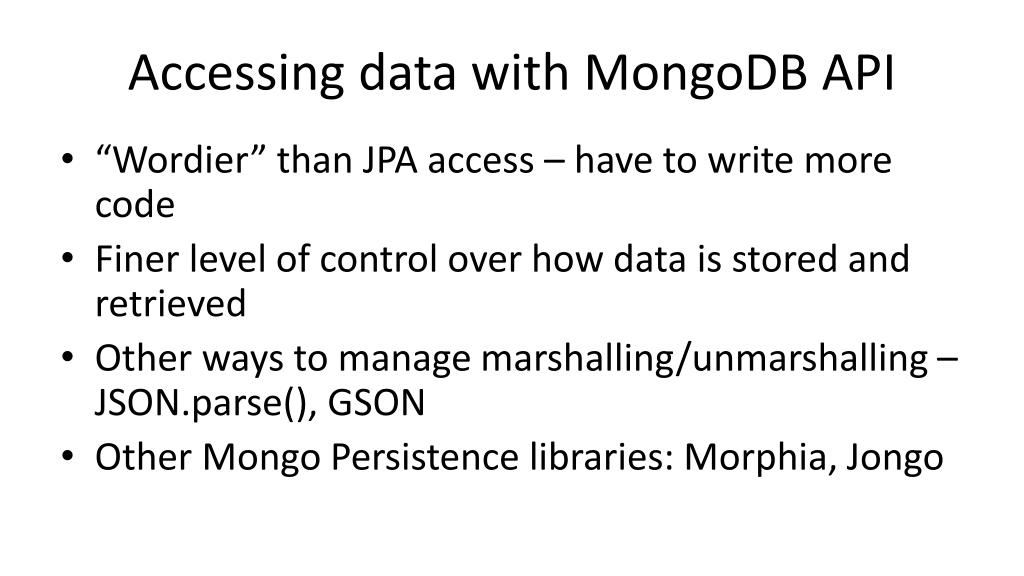 Accessing data with MongoDB API

• “Wordier” than JPA access – have to write more code
• Finer level of control over how data is stored and retrieved
• Other ways to manage marshalling/unmarshalling – JSON.parse(), GSON
• Other Mongo Persistence libraries: Morphia, Jongo